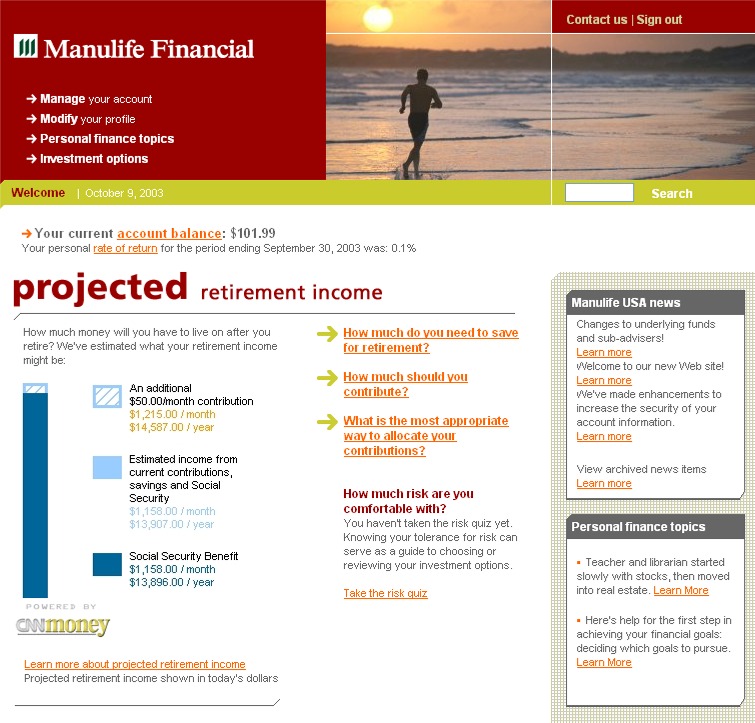 Manulife Financial

Contact us | Sign out

→ Manage your account
→ Modify your profile
→ Personal finance topics
→ Investment options

Welcome | October 9, 2003

Search

→ Your current account balance: $101.99
Your personal rate of return for the period ending September 30, 2003 was: 0.1%

projected retirement income

How much money will you have to live on after you retire? We've estimated what your retirement income might be:

An additional $50.00/month contribution
$1,215.00 / month
$14,587.00 / year

Estimated income from current contributions, savings and Social Security
$1,158.00 / month
$13,907.00 / year

Social Security Benefit
$1,158.00 / month
$13,896.00 / year

POWERED BY
CNNmoney

Learn more about projected retirement income
Projected retirement income shown in today's dollars

How much do you need to save for retirement?

How much should you contribute?

What is the most appropriate way to allocate your contributions?

How much risk are you comfortable with?
You haven't taken the risk quiz yet. Knowing your tolerance for risk can serve as a guide to choosing or reviewing your investment options.

Take the risk quiz

Manulife USA news

Changes to underlying funds and sub-advisers!
Learn more
Welcome to our new Web site!
Learn more
We've made enhancements to increase the security of your account information.
Learn more

View archived news items
Learn more

Personal finance topics

▪ Teacher and librarian started slowly with stocks, then moved into real estate. Learn More

▪ Here's help for the first step in achieving your financial goals: deciding which goals to pursue.
Learn More